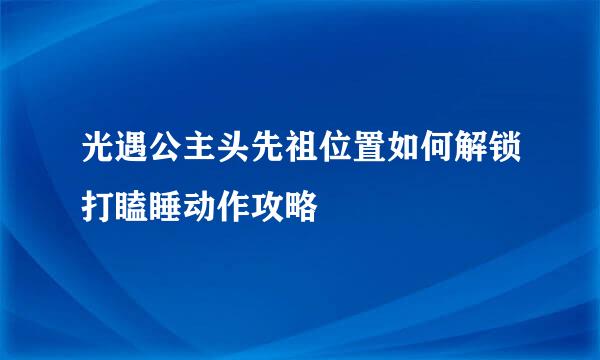 光遇公主头先祖位置如何解锁打瞌睡动作攻略